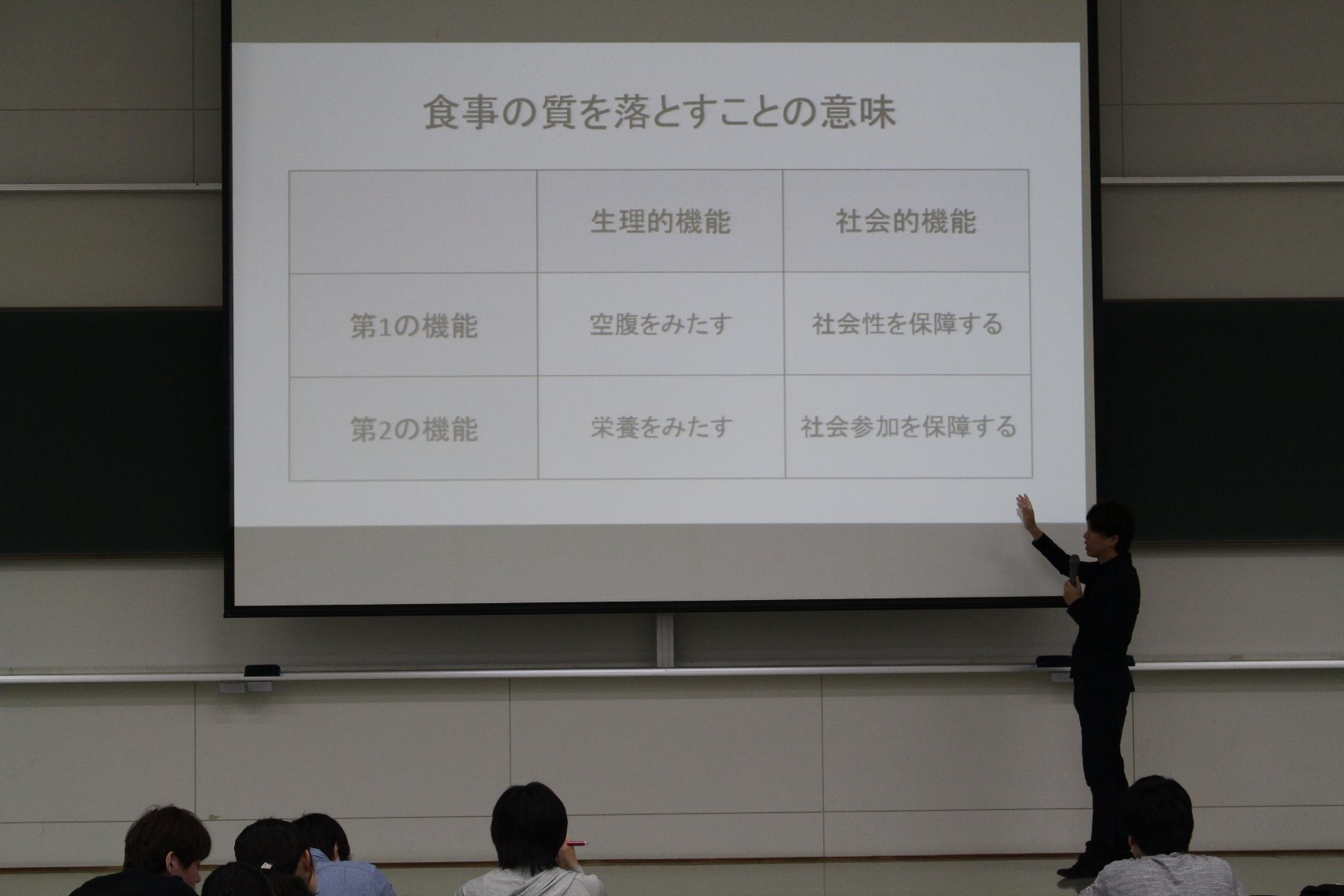 食事の質を落とすことの意味

| | 生理的機能 | 社会的機能 |
|---|---|---|
| 第1の機能 | 空腹をみたす | 社会性を保障する |
| 第2の機能 | 栄養をみたす | 社会参加を保障する |